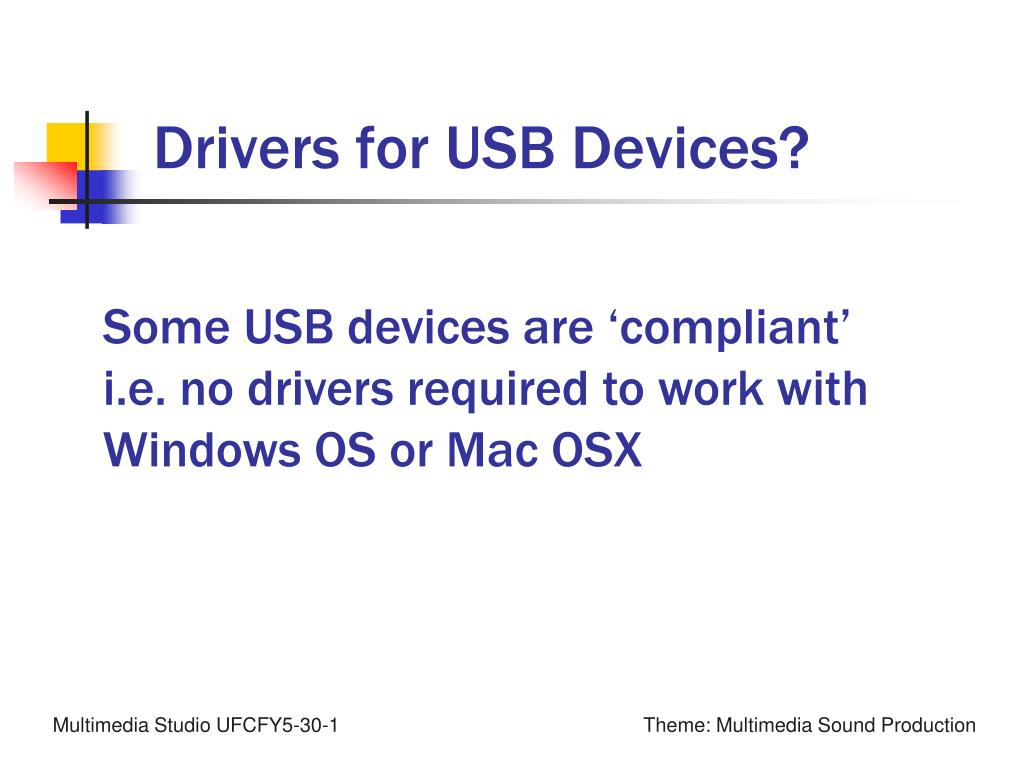 Drivers for USB Devices?

Some USB devices are ‘compliant’ i.e. no drivers required to work with Windows OS or Mac OSX

Multimedia Studio UFCFY5-30-1

Theme: Multimedia Sound Production